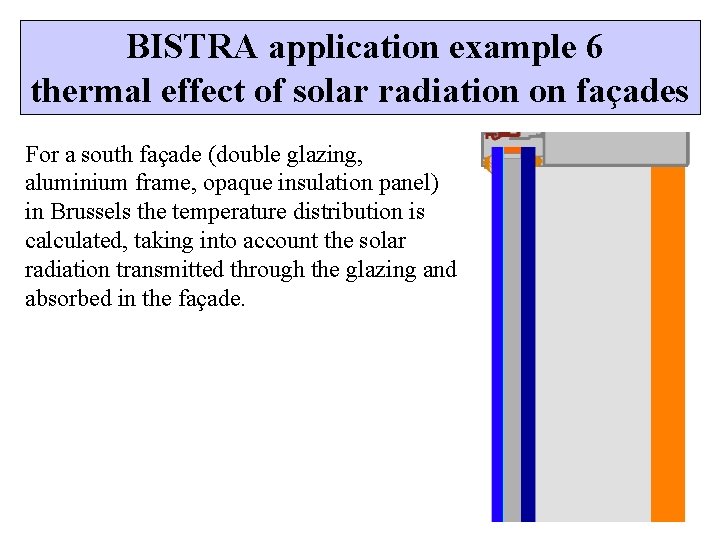 BISTRA application example 6
thermal effect of solar radiation on façades

For a south façade (double glazing, aluminium frame, opaque insulation panel) in Brussels the temperature distribution is calculated, taking into account the solar radiation transmitted through the glazing and absorbed in the façade.